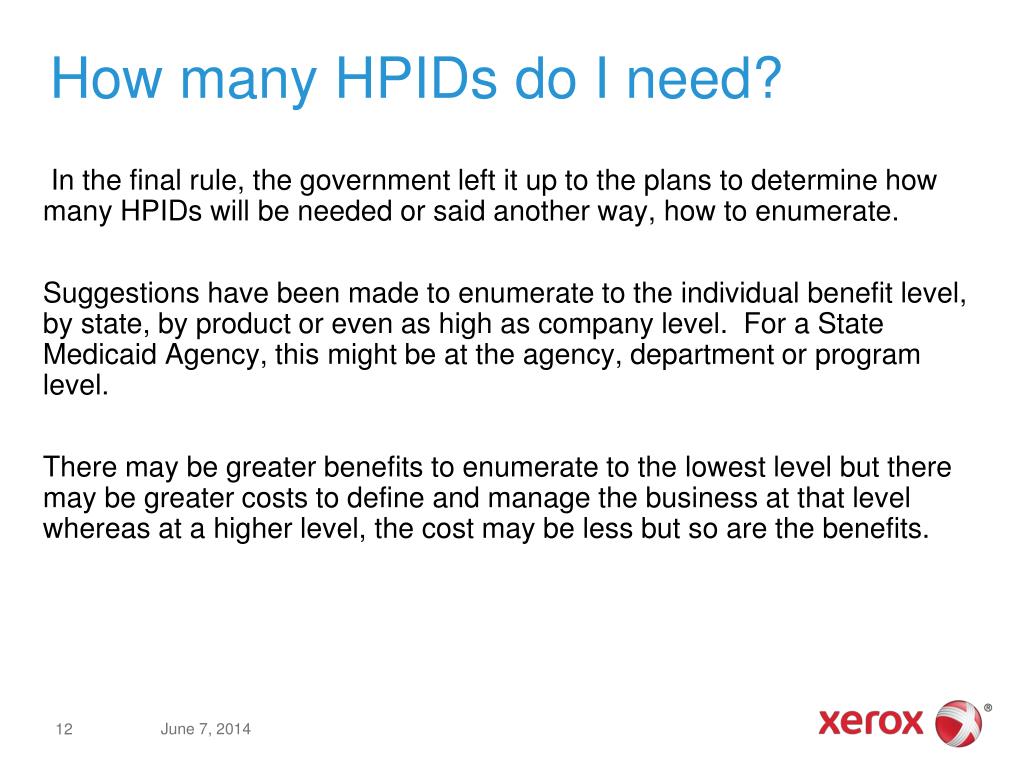 How many HPIDs do I need?

In the final rule, the government left it up to the plans to determine how many HPIDs will be needed or said another way, how to enumerate.

Suggestions have been made to enumerate to the individual benefit level, by state, by product or even as high as company level. For a State Medicaid Agency, this might be at the agency, department or program level.

There may be greater benefits to enumerate to the lowest level but there may be greater costs to define and manage the business at that level whereas at a higher level, the cost may be less but so are the benefits.

12

June 7, 2014

xerox ®